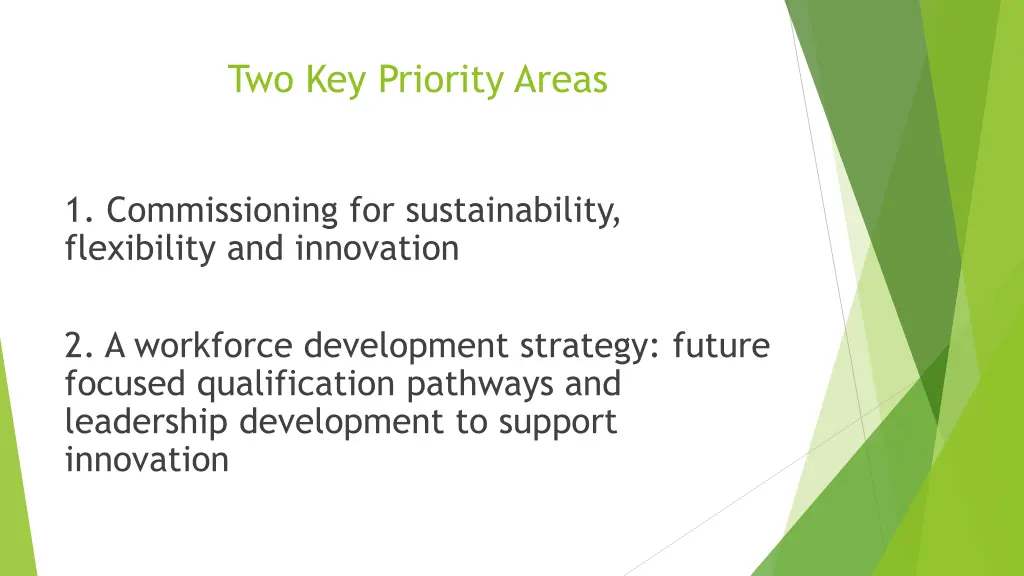 Two Key Priority Areas

1. Commissioning for sustainability, flexibility and innovation

2. A workforce development strategy: future focused qualification pathways and leadership development to support innovation